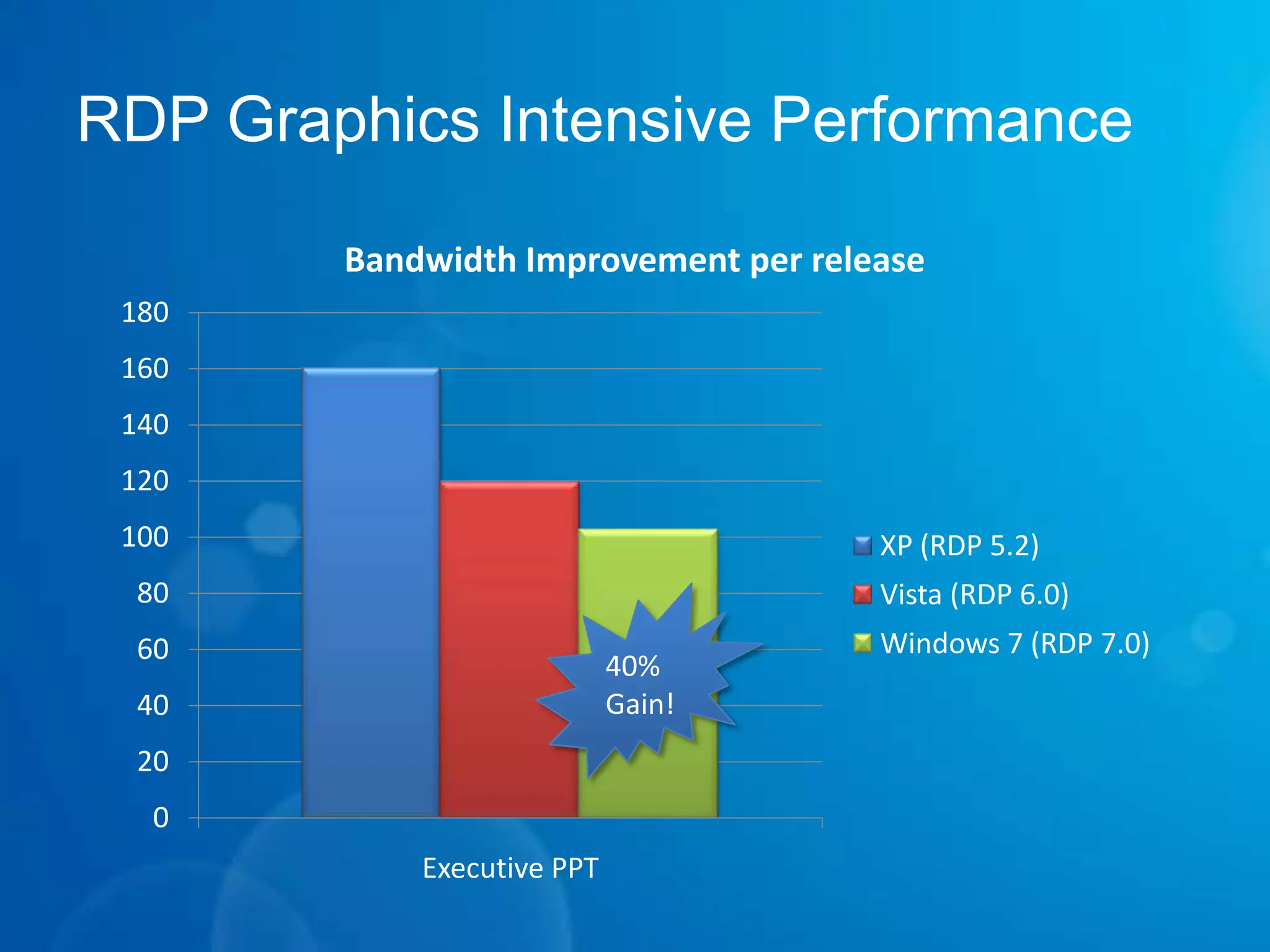 RDP Graphics Intensive Performance

Bandwidth Improvement per release

180
160
140
120
100
80
60
40
20
0

40% Gain!

Executive PPT

XP (RDP 5.2)
Vista (RDP 6.0)
Windows 7 (RDP 7.0)